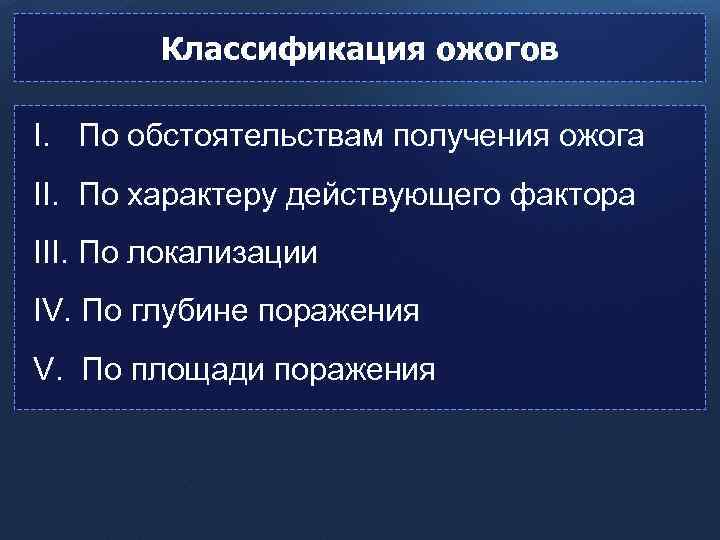 Классификация ожогов

I. По обстоятельствам получения ожога

II. По характеру действующего фактора

III. По локализации

IV. По глубине поражения

V. По площади поражения